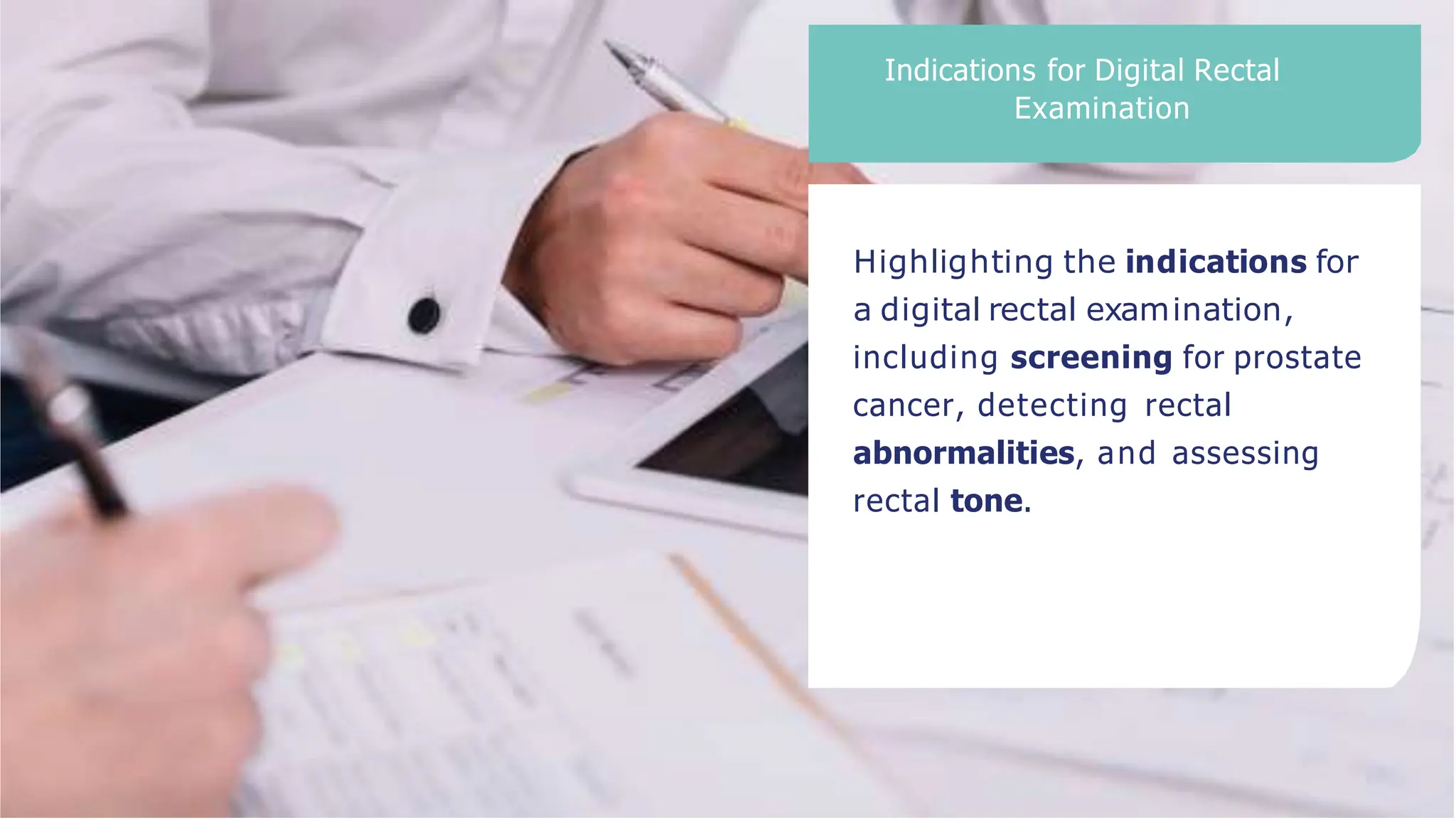 Indications for Digital Rectal Examination

Highlighting the indications for a digital rectal examination, including screening for prostate cancer, detecting rectal abnormalities, and assessing rectal tone.